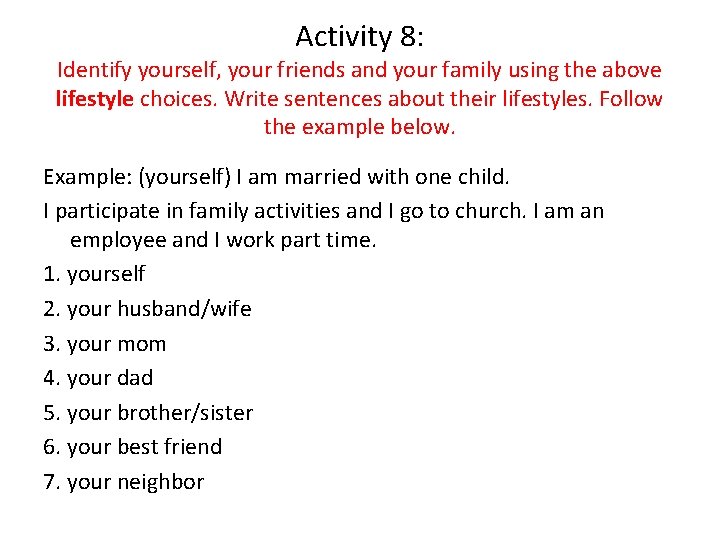 Activity 8:

Identify yourself, your friends and your family using the above lifestyle choices. Write sentences about their lifestyles. Follow the example below.

Example: (yourself) I am married with one child.

I participate in family activities and I go to church. I am an employee and I work part time.

1. yourself

2. your husband/wife

3. your mom

4. your dad

5. your brother/sister

6. your best friend

7. your neighbor